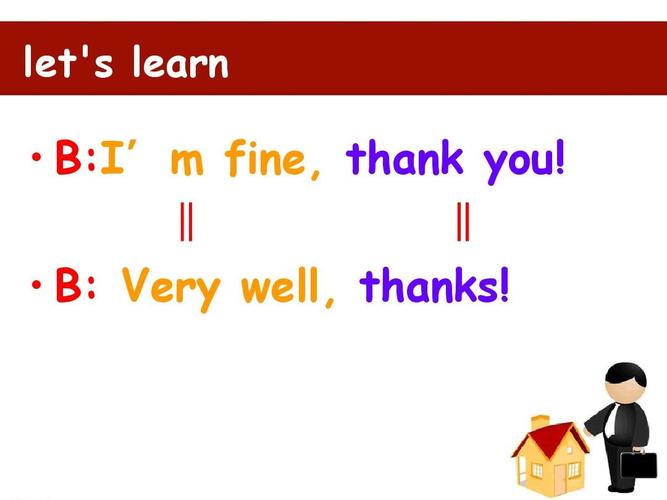 let's learn

• B:I’ m fine, thank you!

‖ ‖

• B: Very well, thanks!